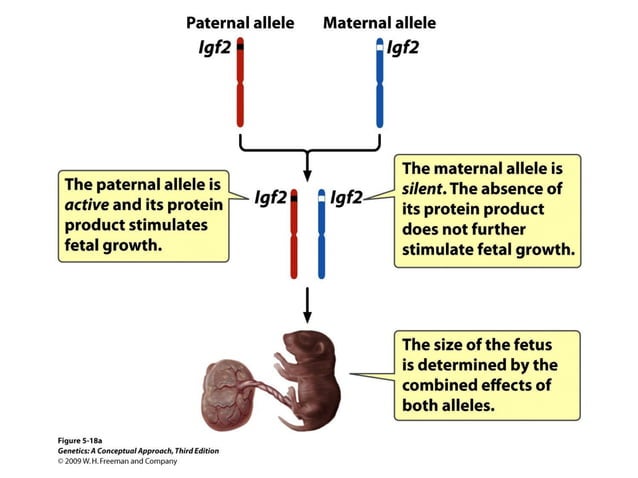 Paternal allele

Maternal allele

Igf2

Igf2

The paternal allele is active and its protein product stimulates fetal growth.

Igf2

Igf2

The maternal allele is silent. The absence of its protein product does not further stimulate fetal growth.

The size of the fetus is determined by the combined effects of both alleles.

Figure 5-18a
Genetics: A Conceptual Approach, Third Edition
© 2009 W. H. Freeman and Company